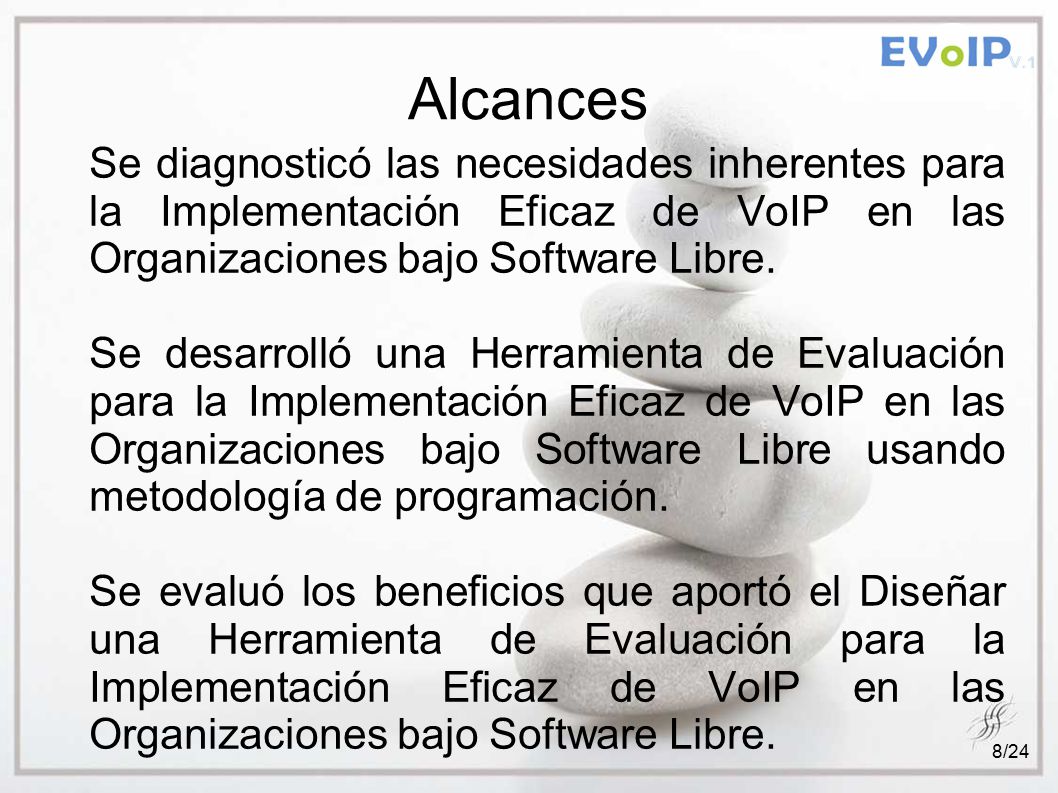 EVoIP V.1

Alcances

Se diagnosticó las necesidades inherentes para la Implementación Eficaz de VoIP en las Organizaciones bajo Software Libre.

Se desarrolló una Herramienta de Evaluación para la Implementación Eficaz de VoIP en las Organizaciones bajo Software Libre usando metodología de programación.

Se evaluó los beneficios que aportó el Diseñar una Herramienta de Evaluación para la Implementación Eficaz de VoIP en las Organizaciones bajo Software Libre.

8/24